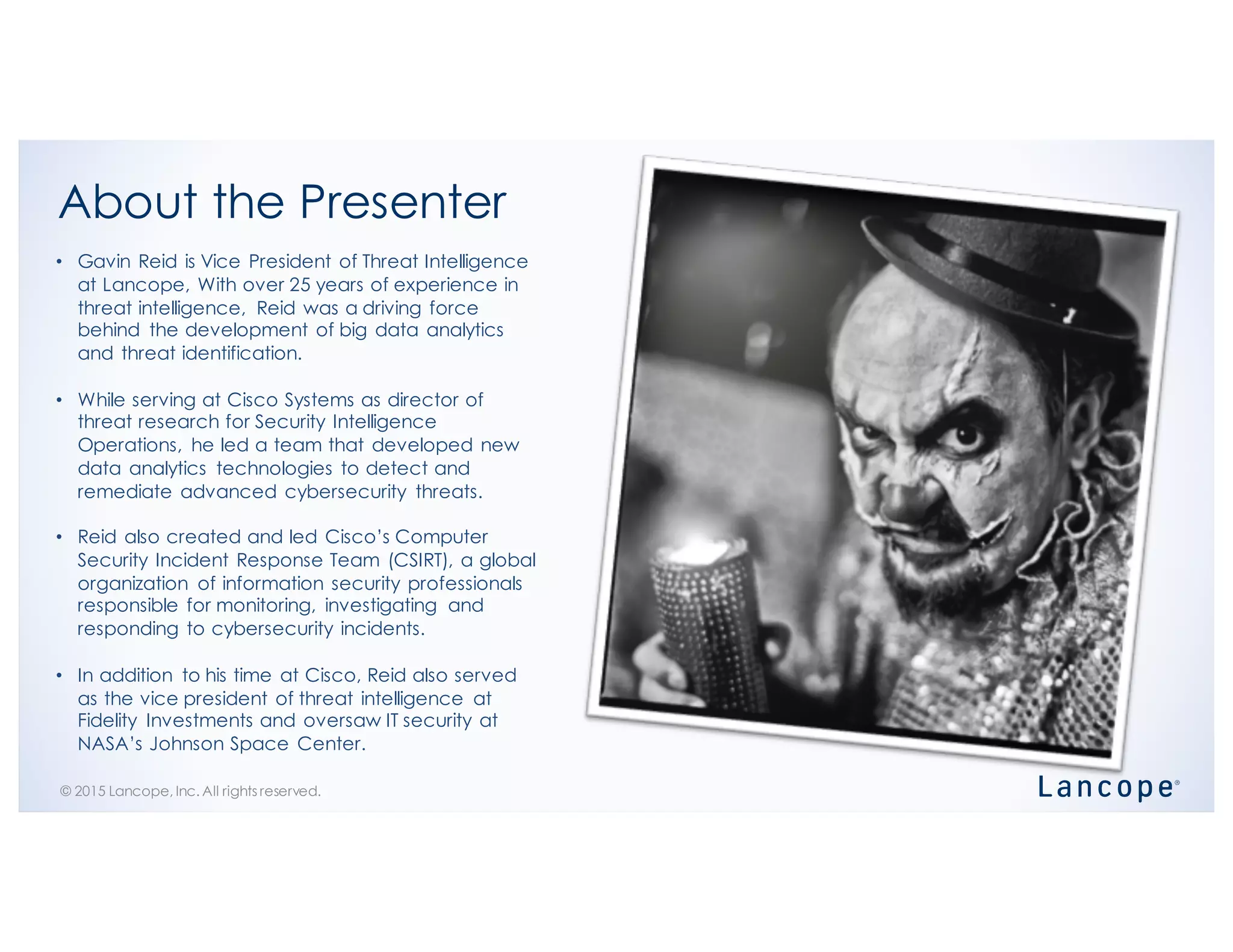 About the Presenter

• Gavin Reid is Vice President of Threat Intelligence at Lancope, With over 25 years of experience in threat intelligence, Reid was a driving force behind the development of big data analytics and threat identification.

• While serving at Cisco Systems as director of threat research for Security Intelligence Operations, he led a team that developed new data analytics technologies to detect and remediate advanced cybersecurity threats.

• Reid also created and led Cisco's Computer Security Incident Response Team (CSIRT), a global organization of information security professionals responsible for monitoring, investigating and responding to cybersecurity incidents.

• In addition to his time at Cisco, Reid also served as the vice president of threat intelligence at Fidelity Investments and oversaw IT security at NASA's Johnson Space Center.

© 2015 Lancope, Inc. All rights reserved.

Lancope®